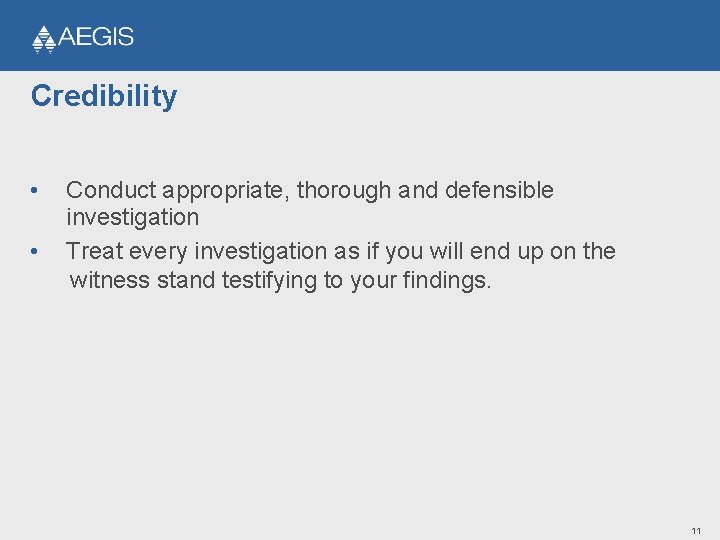 AEGIS

Credibility

• Conduct appropriate, thorough and defensible investigation

• Treat every investigation as if you will end up on the witness stand testifying to your findings.

11